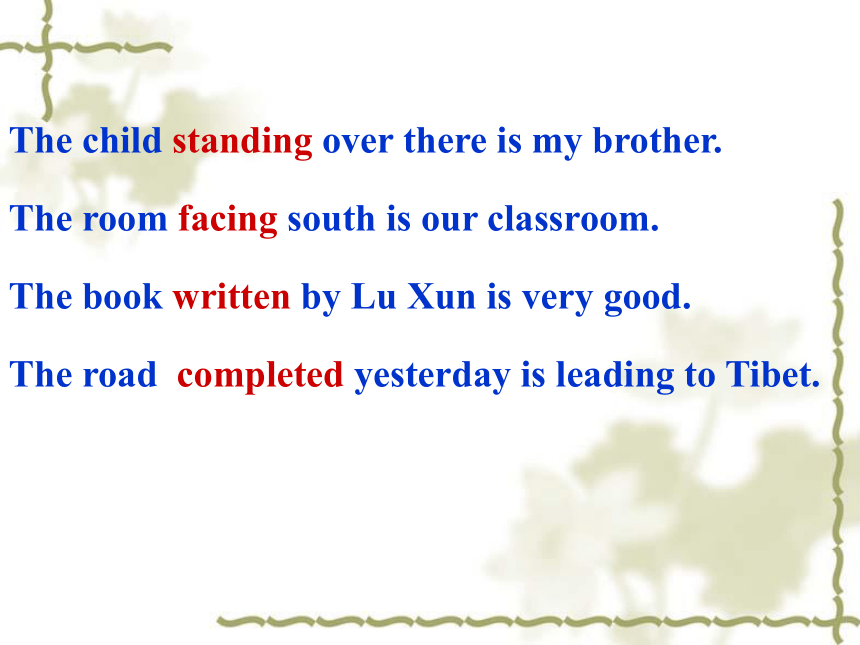 The child standing over there is my brother.

The room facing south is our classroom.

The book written by Lu Xun is very good.

The road completed yesterday is leading to Tibet.